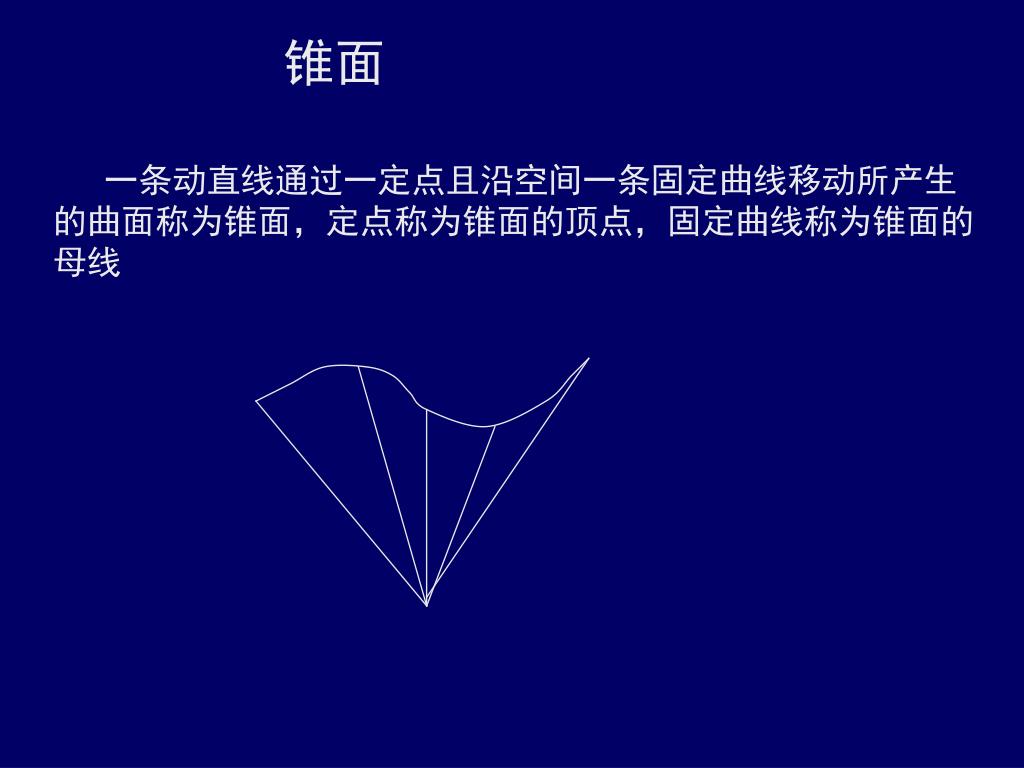 锥面

一条动直线通过一定点且沿空间一条固定曲线移动所产生的曲面称为锥面，定点称为锥面的顶点，固定曲线称为锥面的母线